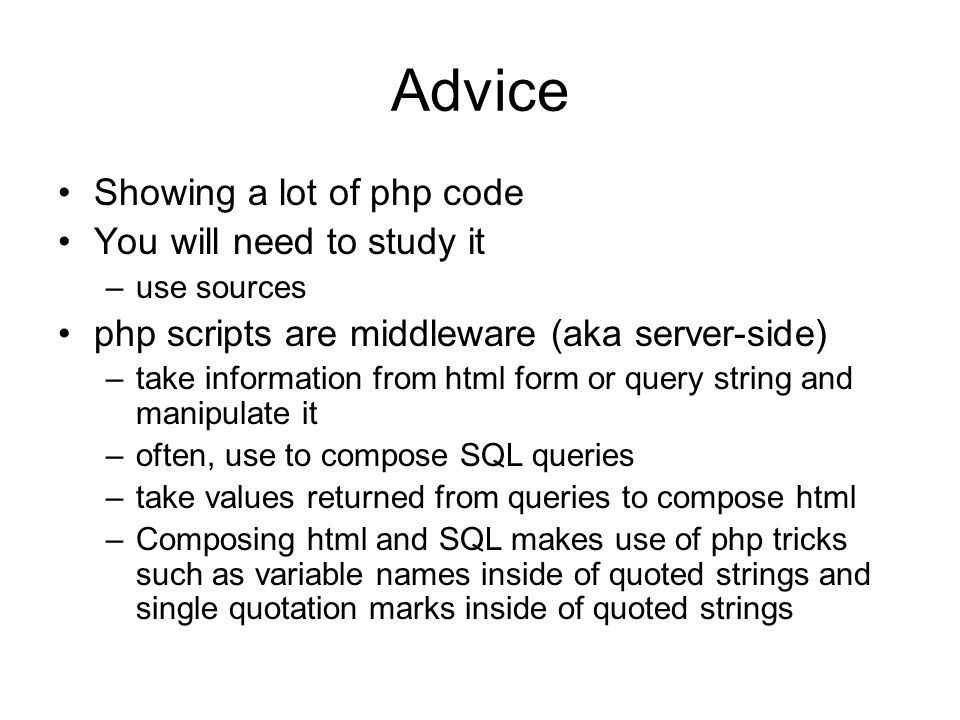 Advice

• Showing a lot of php code
• You will need to study it
  – use sources
• php scripts are middleware (aka server-side)
  – take information from html form or query string and manipulate it
  – often, use to compose SQL queries
  – take values returned from queries to compose html
  – Composing html and SQL makes use of php tricks such as variable names inside of quoted strings and single quotation marks inside of quoted strings